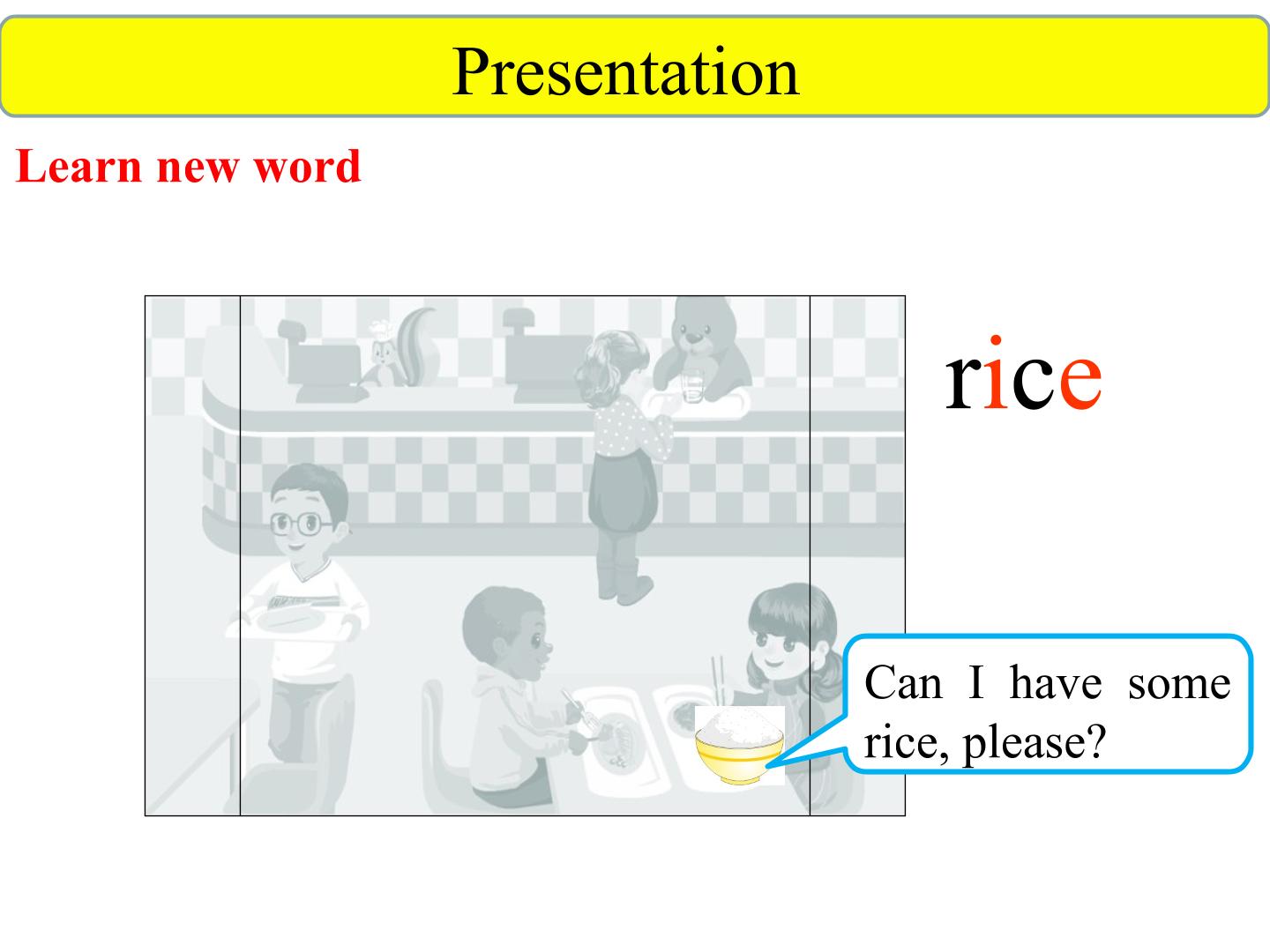 Presentation

Learn new word

rice

Can I have some rice, please?